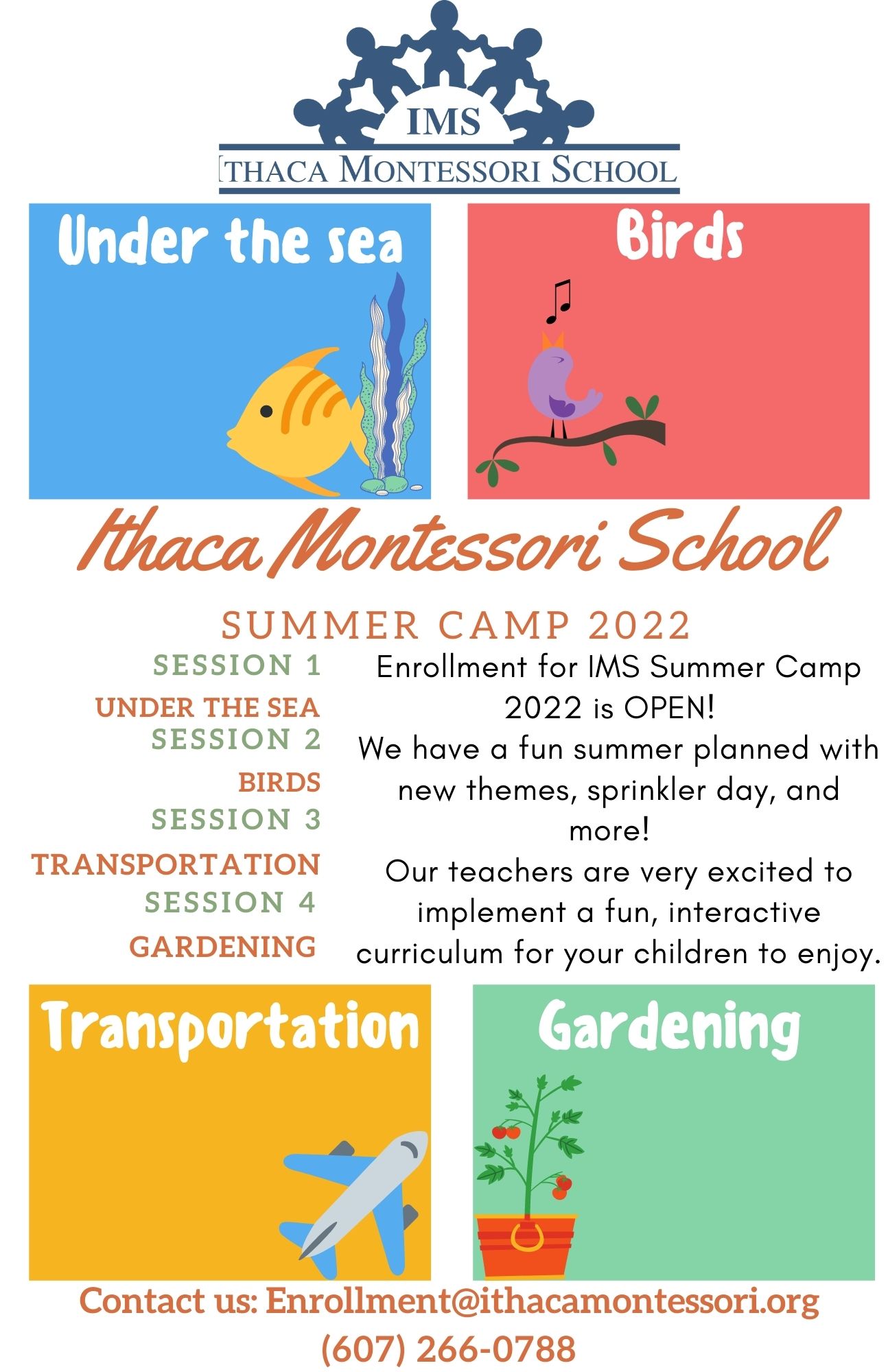 IMS
ITHACA MONTESSORI SCHOOL

Under the sea

Birds

Ithaca Montessori School

SUMMER CAMP 2022

SESSION 1
UNDER THE SEA
SESSION 2
BIRDS
SESSION 3
TRANSPORTATION
SESSION 4
GARDENING

Enrollment for IMS Summer Camp 2022 is OPEN!
We have a fun summer planned with new themes, sprinkler day, and more!
Our teachers are very excited to implement a fun, interactive curriculum for your children to enjoy.

Transportation

Gardening

Contact us: Enrollment@ithacamontessori.org
(607) 266-0788